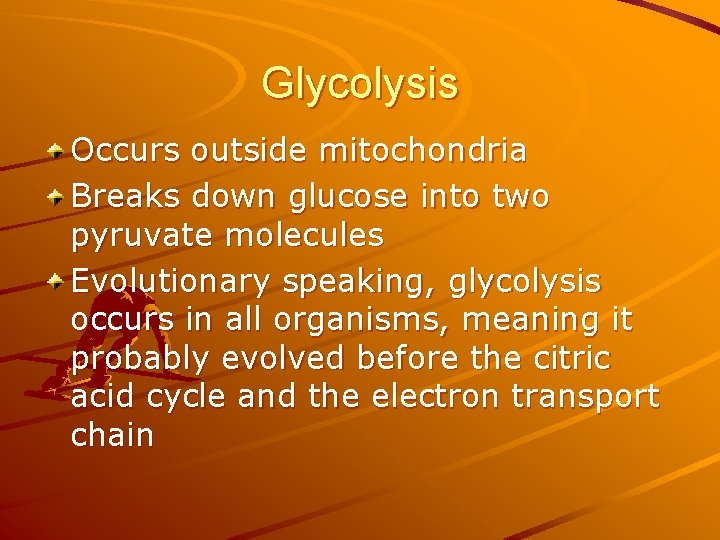 Glycolysis

Occurs outside mitochondria

Breaks down glucose into two pyruvate molecules

Evolutionary speaking, glycolysis occurs in all organisms, meaning it probably evolved before the citric acid cycle and the electron transport chain